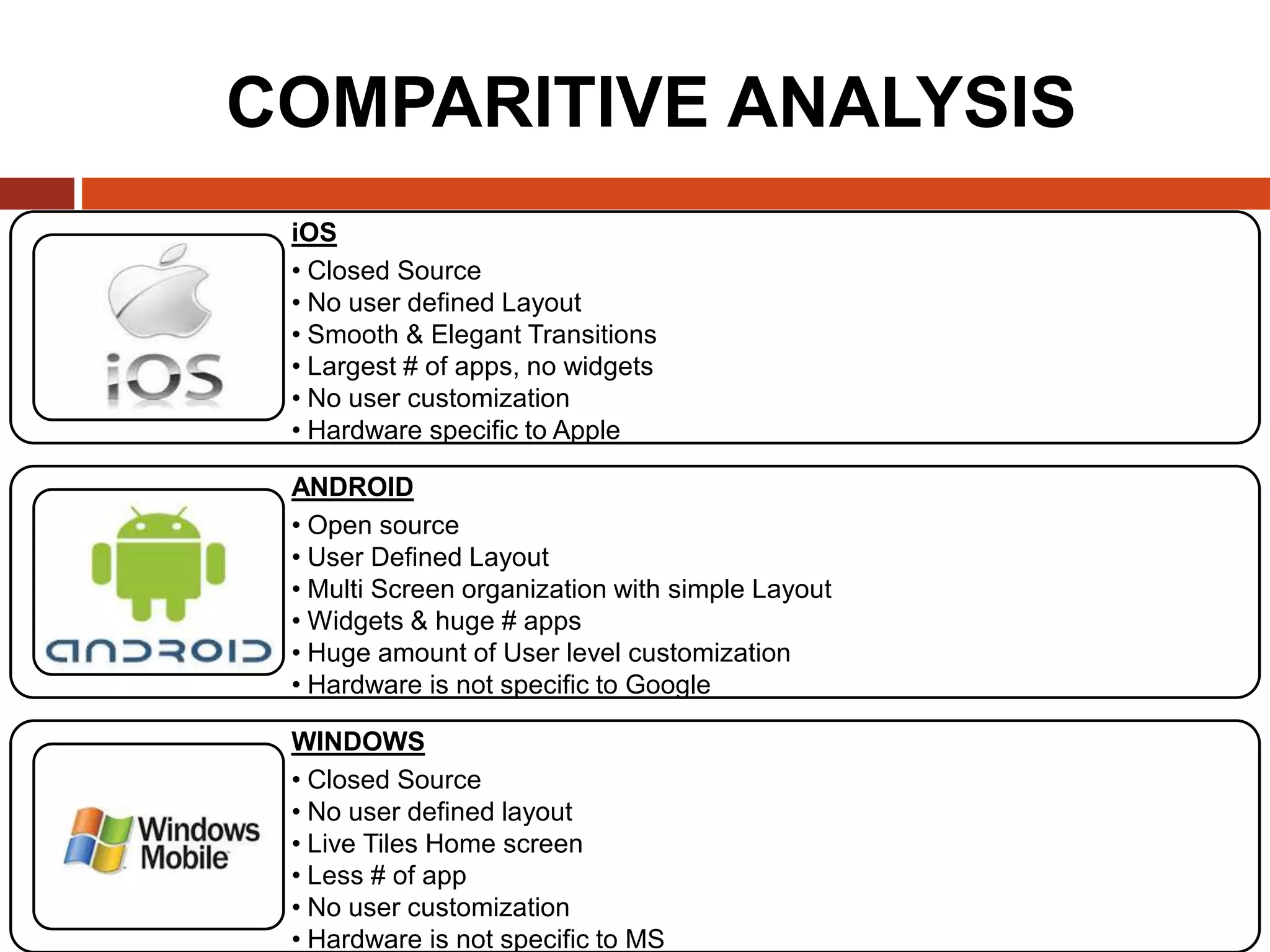 COMPARITIVE ANALYSIS

iOS

iOS
• Closed Source
• No user defined Layout
• Smooth & Elegant Transitions
• Largest # of apps, no widgets
• No user customization
• Hardware specific to Apple

android

ANDROID
• Open source
• User Defined Layout
• Multi Screen organization with simple Layout
• Widgets & huge # apps
• Huge amount of User level customization
• Hardware is not specific to Google

Windows Mobile

WINDOWS
• Closed Source
• No user defined layout
• Live Tiles Home screen
• Less # of app
• No user customization
• Hardware is not specific to MS